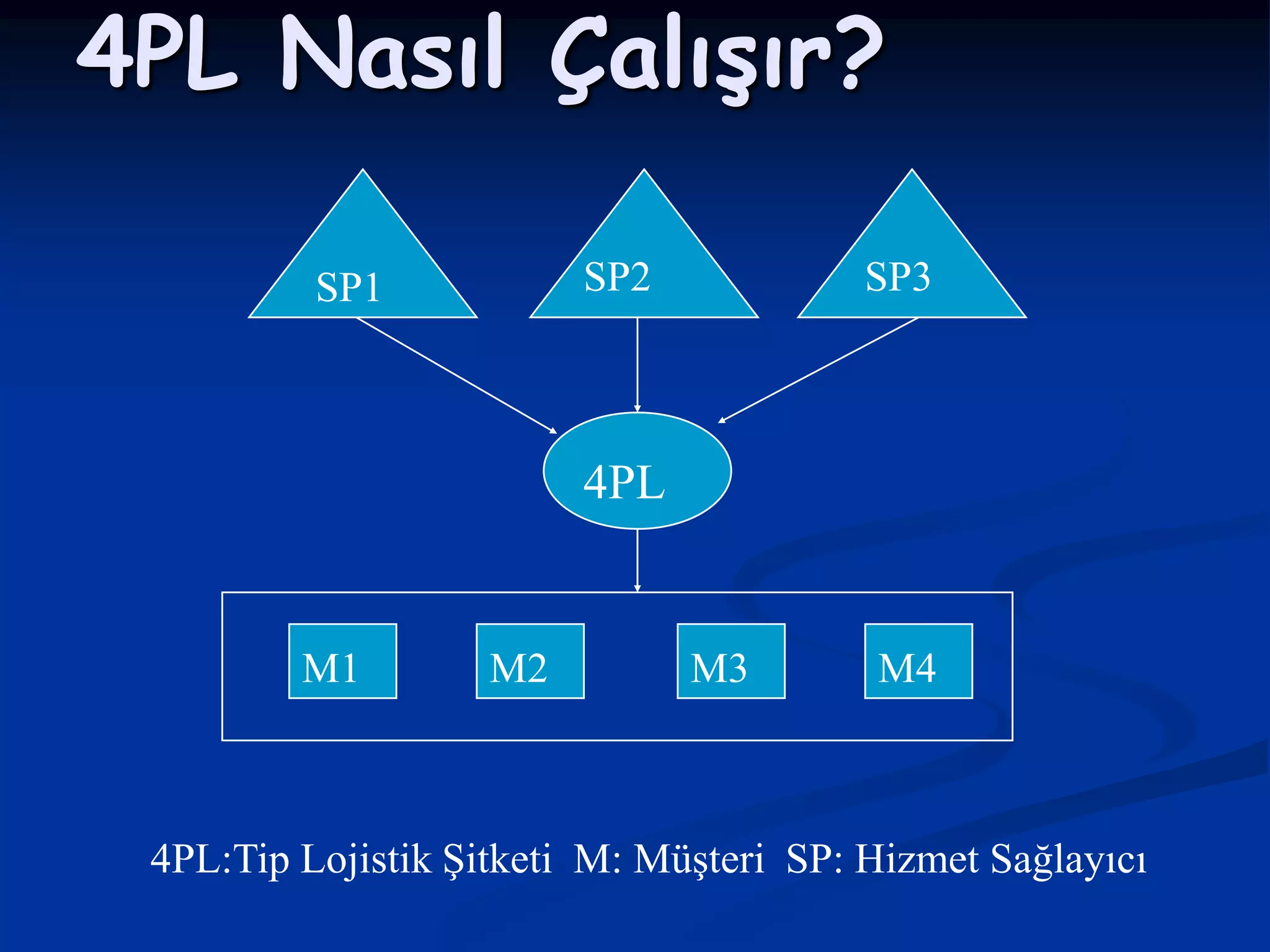 4PL Nasıl Çalışır?

SP1

SP2

SP3

4PL

M1

M2

M3

M4

4PL:Tip Lojistik Şitketi M: Müşteri SP: Hizmet Sağlayıcı